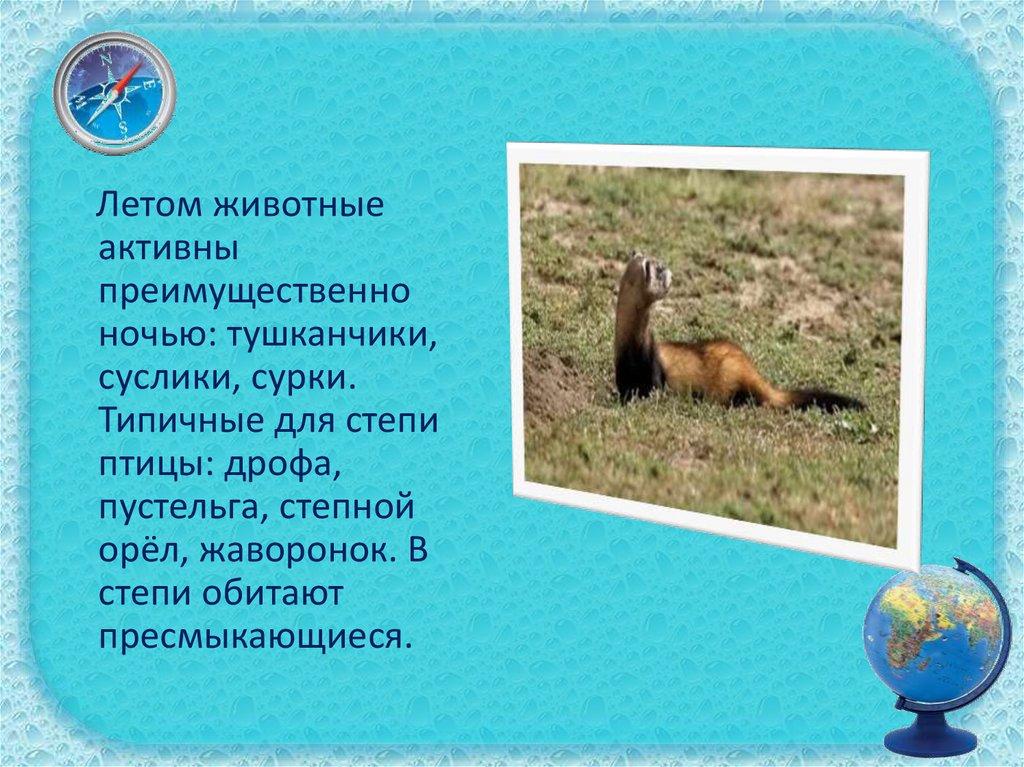 Летом животные активны преимущественно ночью: тушканчики, суслики, сурки. Типичные для степи птицы: дрофа, пустельга, степной орёл, жаворонок. В степи обитают пресмыкающиеся.